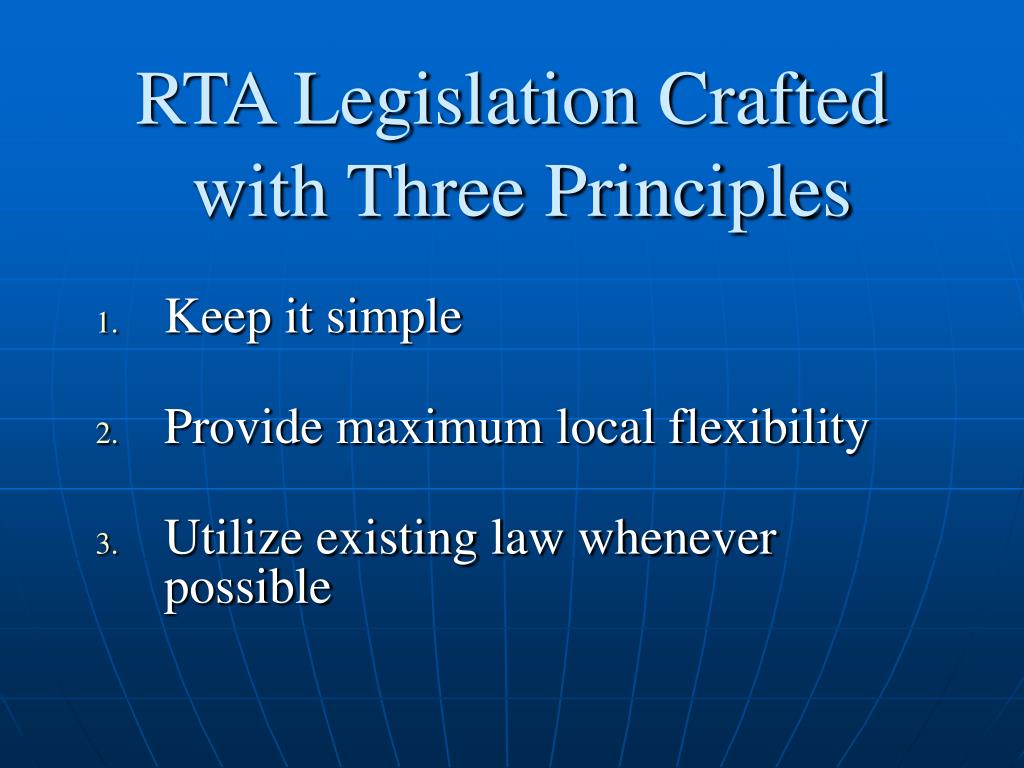 RTA Legislation Crafted with Three Principles

1. Keep it simple

2. Provide maximum local flexibility

3. Utilize existing law whenever possible